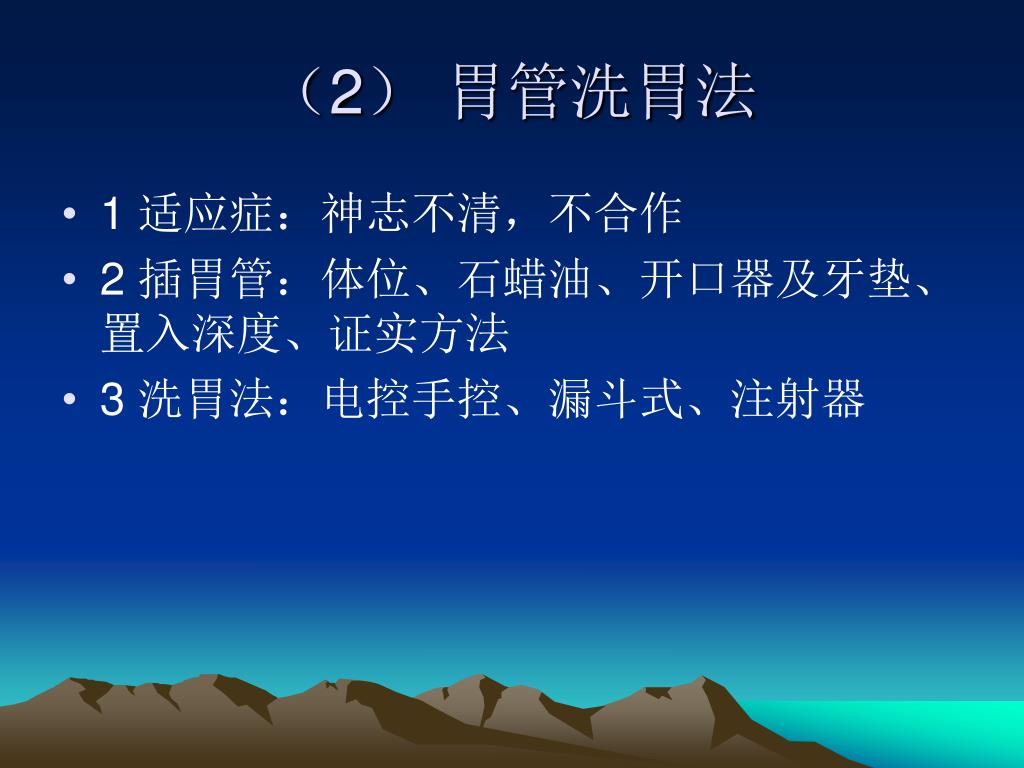 （2） 胃管洗胃法

• 1 适应症：神志不清，不合作
• 2 插胃管：体位、石蜡油、开口器及牙垫、置入深度、证实方法
• 3 洗胃法：电控手控、漏斗式、注射器